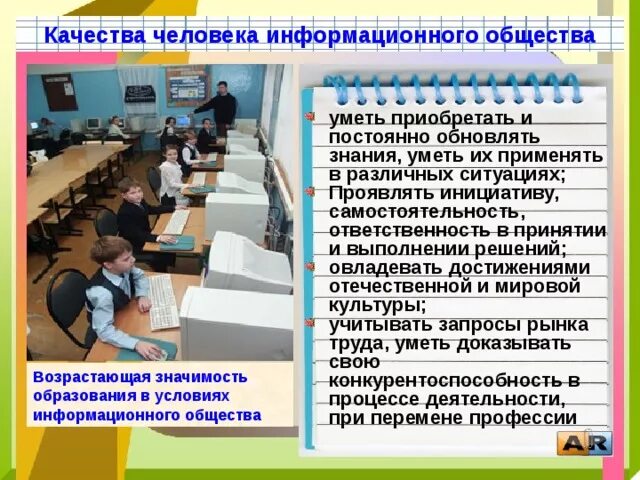 Качества человека информационного общества

Возрастающая значимость образования в условиях информационного общества

уметь приобретать и постоянно обновлять знания, уметь их применять в различных ситуациях;

Проявлять инициативу, самостоятельность, ответственность в принятии и выполнении решений;

овладевать достижениями отечественной и мировой культуры;

учитывать запросы рынка труда, уметь доказывать свою конкурентоспособность в процессе деятельности, при перемене профессии

AR